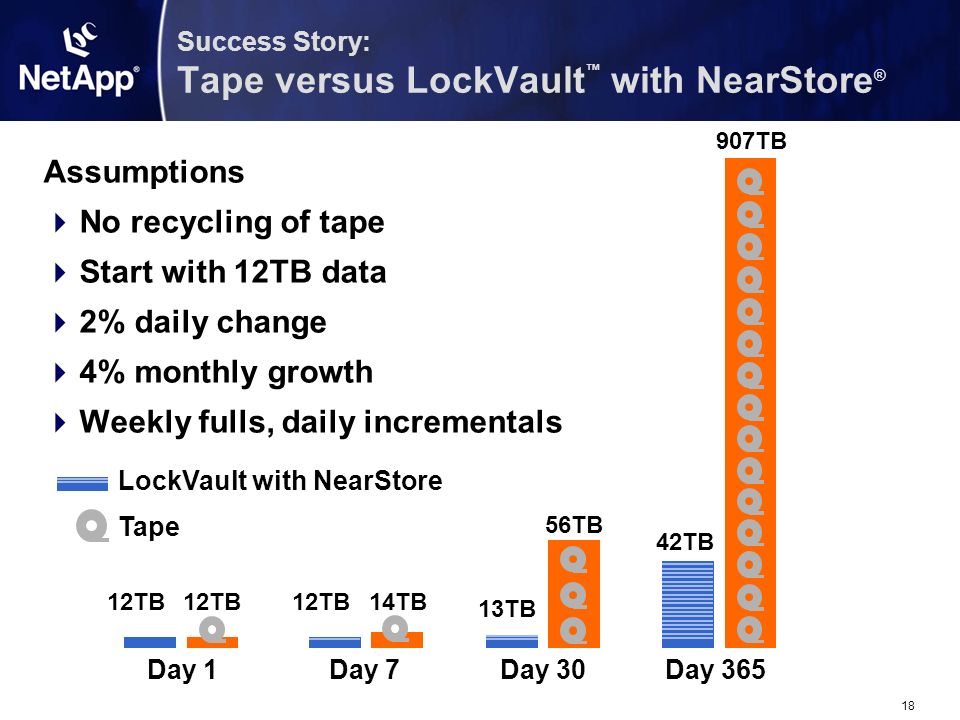 NetApp®

Success Story:
Tape versus LockVault™ with NearStore®

Assumptions
No recycling of tape
Start with 12TB data
2% daily change
4% monthly growth
Weekly fulls, daily incrementals

LockVault with NearStore
Tape

12TB 12TB
Day 1

12TB 14TB
Day 7

13TB 56TB
Day 30

42TB 907TB
Day 365

18